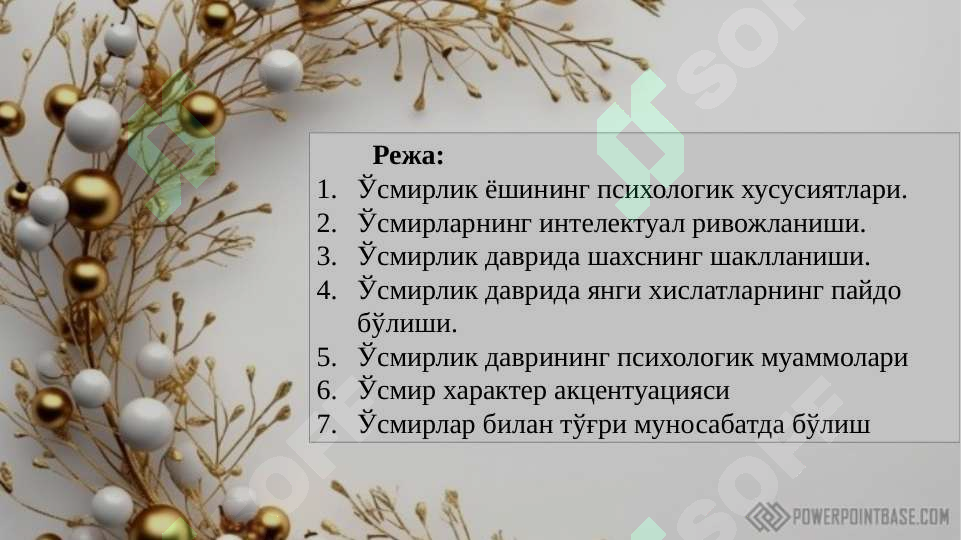 Режа:

1. Ўсмирлик ёшининг психологик хусусиятлари.
2. Ўсмирларнинг интелектуал ривожланиши.
3. Ўсмирлик даврида шахснинг шаклланиши.
4. Ўсмирлик даврида янги хислатларнинг пайдо бўлиши.
5. Ўсмирлик даврининг психологик муаммолари
6. Ўсмир характер акцентуацияси
7. Ўсмирлар билан тўғри муносабатда бўлиш

SOF
SOF
SOF
POWERPOINTBASE.COM